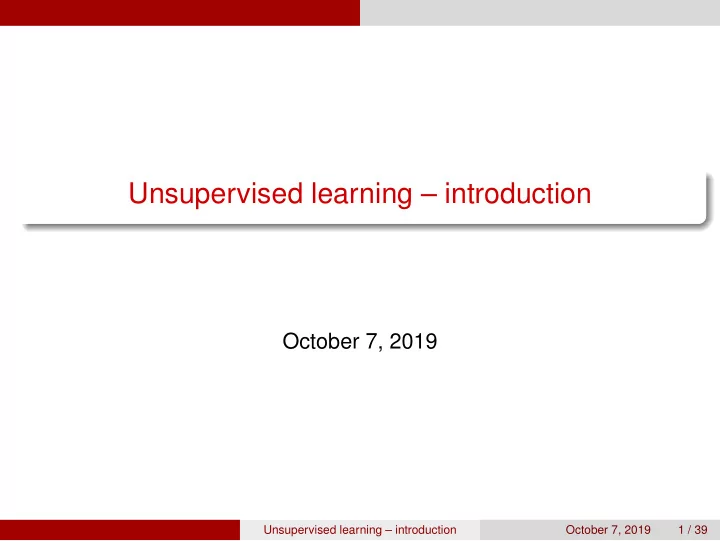 Unsupervised learning – introduction

October 7, 2019

Unsupervised learning – introduction October 7, 2019 1 / 39